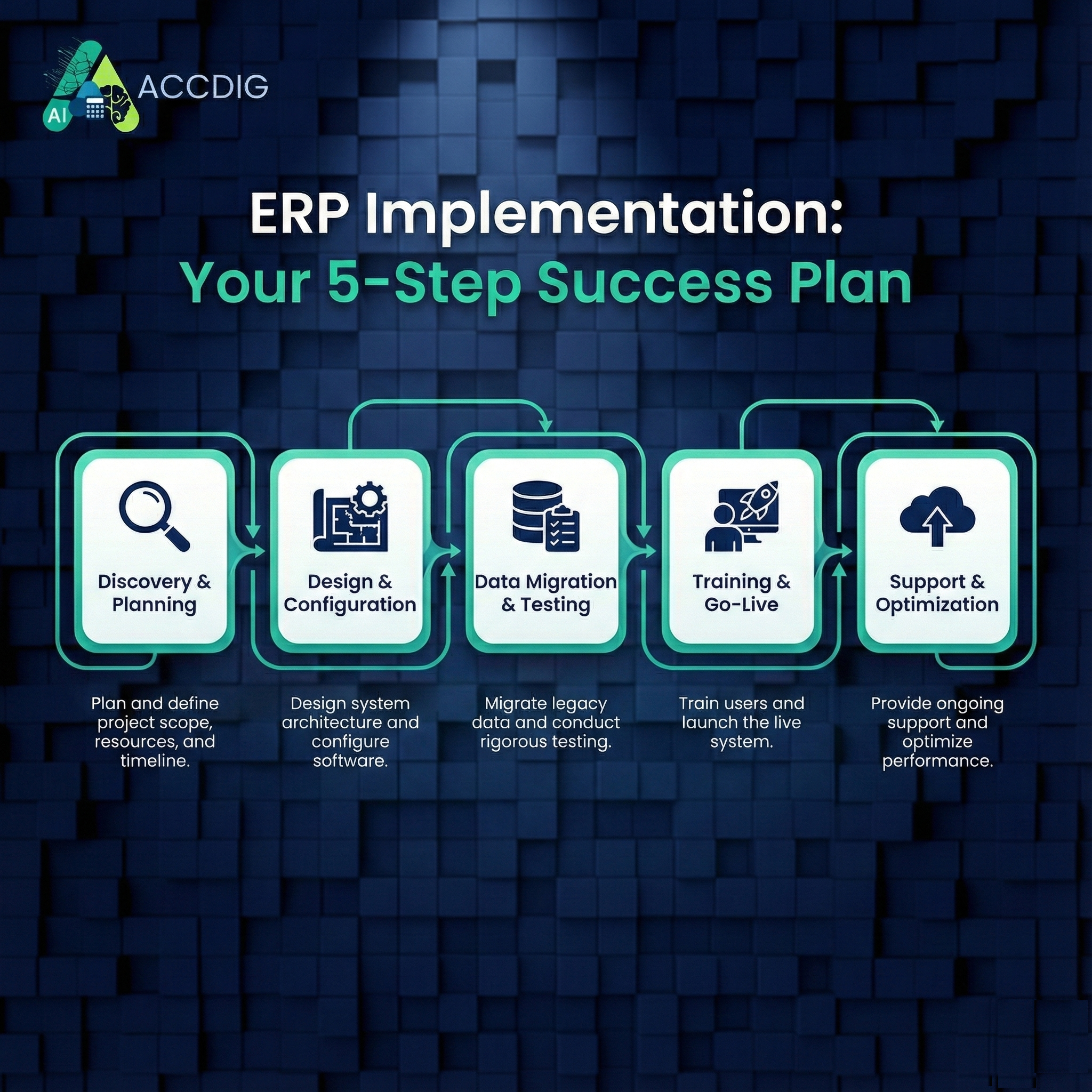 AI ACCDIG

ERP Implementation:
Your 5-Step Success Plan

Discovery & Planning

Design & Configuration

Data Migration & Testing

Training & Go-Live

Support & Optimization

Plan and define project scope, resources, and timeline.

Design system architecture and configure software.

Migrate legacy data and conduct rigorous testing.

Train users and launch the live system.

Provide ongoing support and optimize performance.